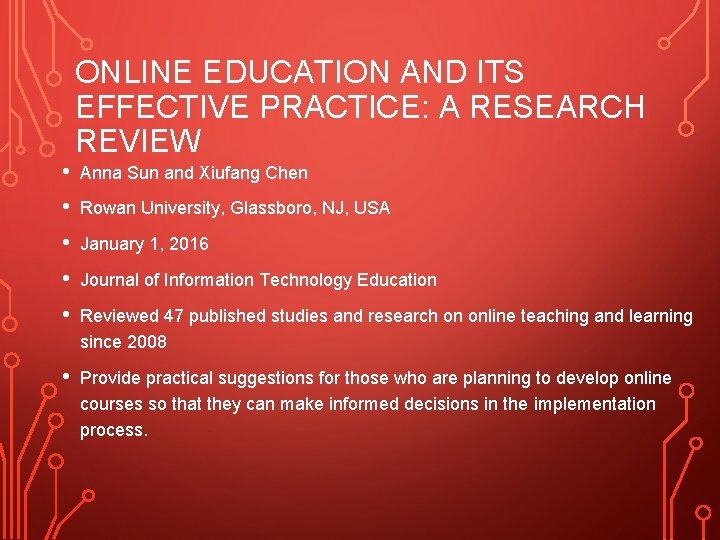 ONLINE EDUCATION AND ITS EFFECTIVE PRACTICE: A RESEARCH REVIEW

• Anna Sun and Xiufang Chen
• Rowan University, Glassboro, NJ, USA
• January 1, 2016
• Journal of Information Technology Education
• Reviewed 47 published studies and research on online teaching and learning since 2008
• Provide practical suggestions for those who are planning to develop online courses so that they can make informed decisions in the implementation process.